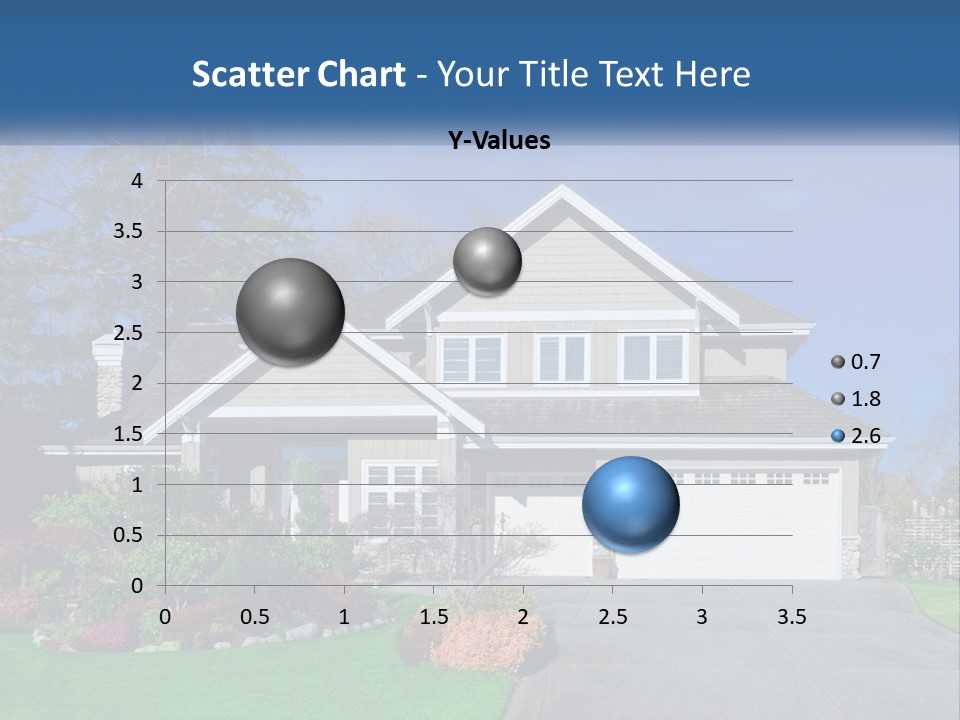 Scatter Chart - Your Title Text Here

Y-Values

4
3.5
3
2.5
2
1.5
1
0.5
0

0 0.5 1 1.5 2 2.5 3 3.5

0.7
1.8
2.6